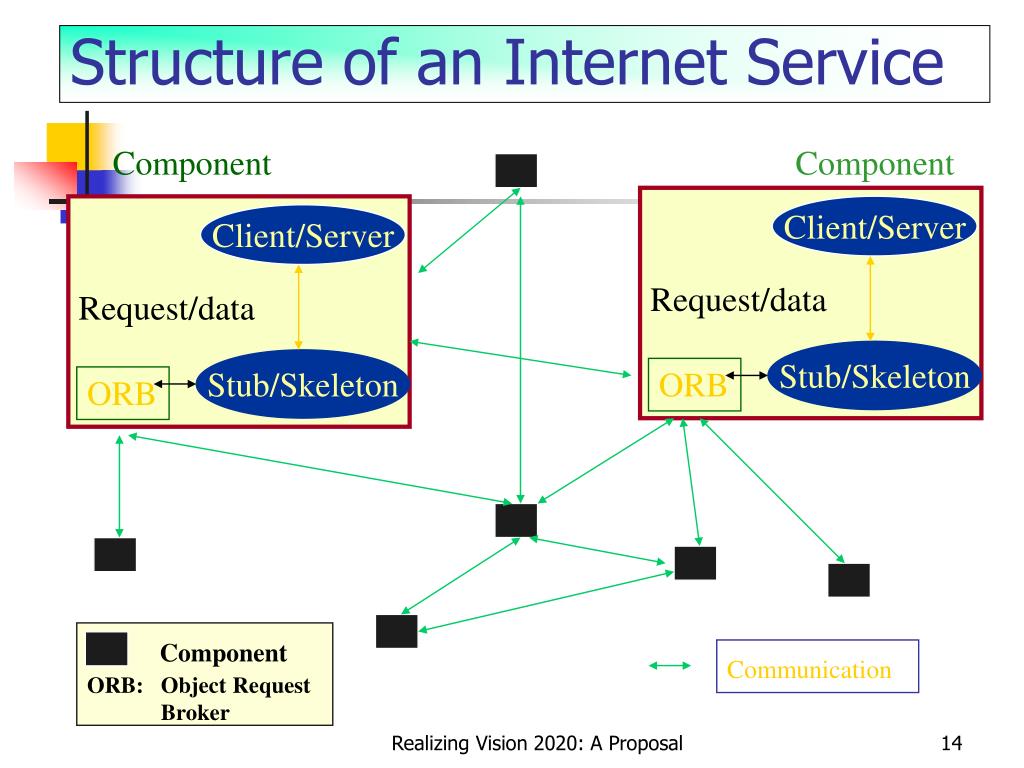 Structure of an Internet Service

Component

Client/Server

Request/data

ORB

Stub/Skeleton

Component

Client/Server

Request/data

ORB

Stub/Skeleton

Component

ORB: Object Request Broker

Communication

Realizing Vision 2020: A Proposal

14